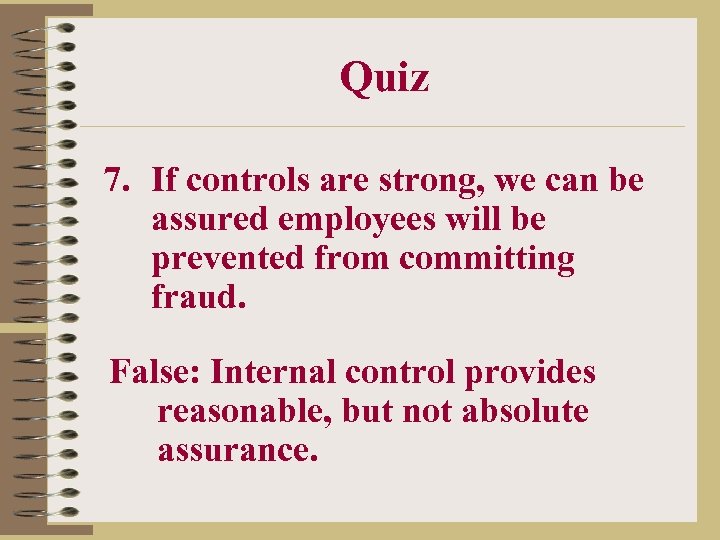 Quiz

7. If controls are strong, we can be assured employees will be prevented from committing fraud.

False: Internal control provides reasonable, but not absolute assurance.